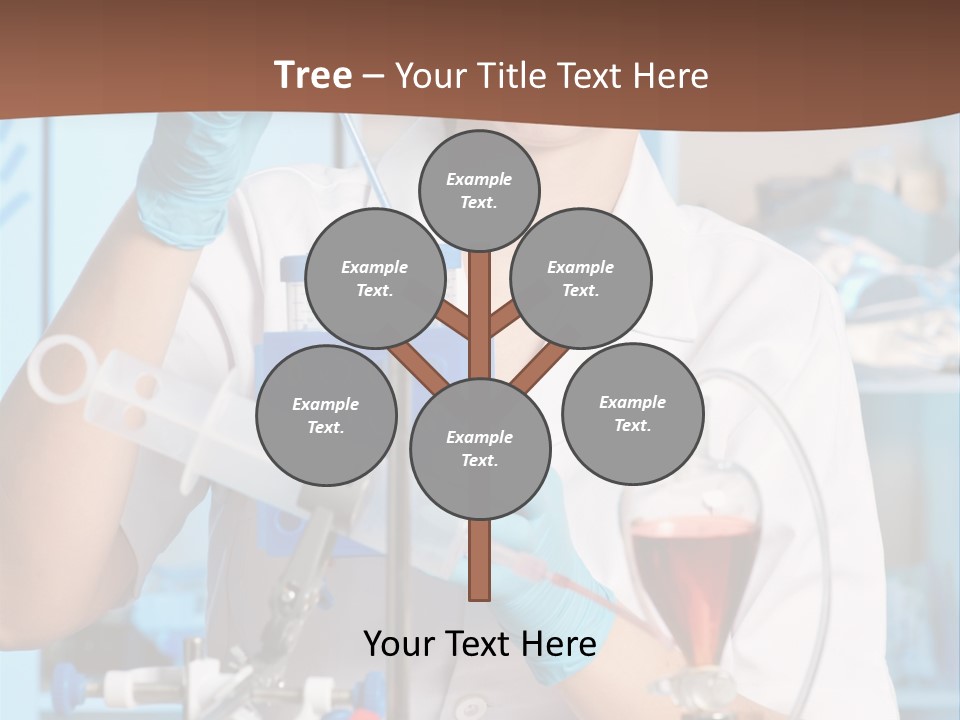 Tree – Your Title Text Here

Example Text.

Example Text.

Example Text.

Example Text.

Example Text.

Example Text.

Your Text Here